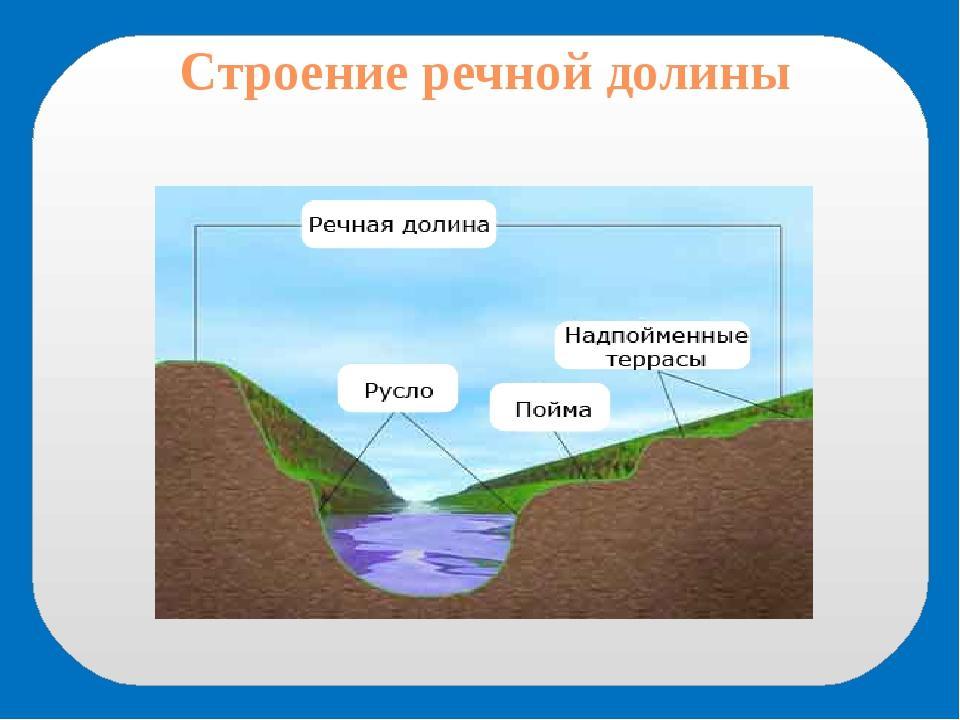 Строение речной долины

Речная долина

Надпойменные террасы

Русло

Пойма